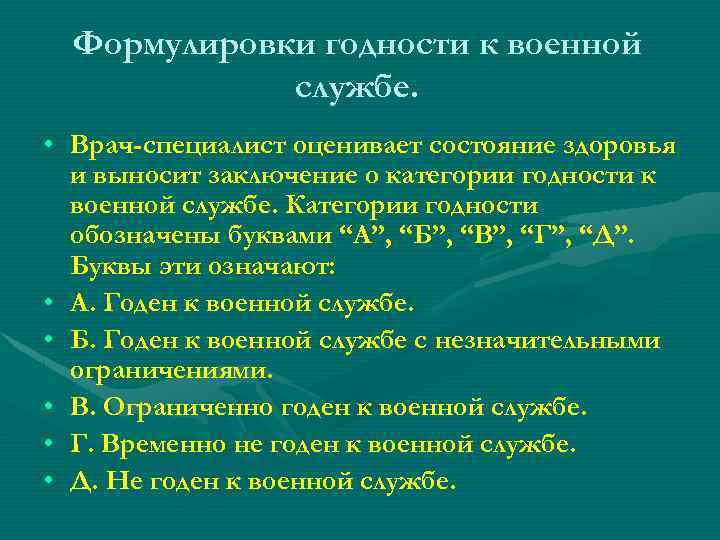 Формулировки годности к военной службе.

• Врач-специалист оценивает состояние здоровья и выносит заключение о категории годности к военной службе. Категории годности обозначены буквами “А”, “Б”, “В”, “Г”, “Д”. Буквы эти означают:
• А. Годен к военной службе.
• Б. Годен к военной службе с незначительными ограничениями.
• В. Ограниченно годен к военной службе.
• Г. Временно не годен к военной службе.
• Д. Не годен к военной службе.